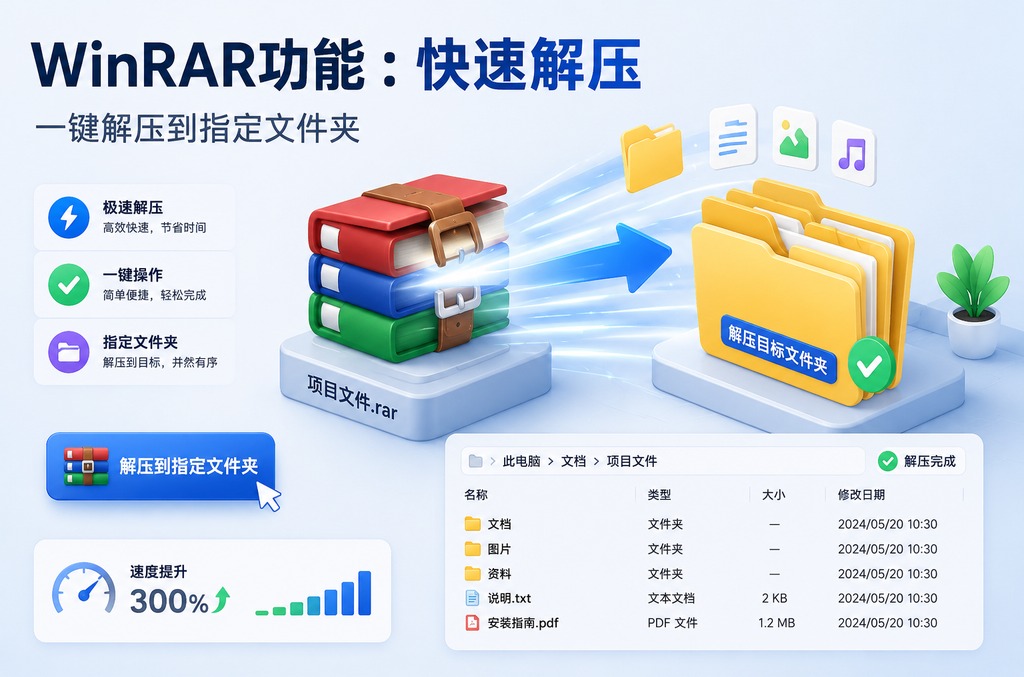 WinRAR功能：快速解压

一键解压到指定文件夹

极速解压
高效快速，节省时间

一键操作
简单便捷，轻松完成

指定文件夹
解压到目标，井然有序

项目文件.rar

解压目标文件夹

解压到指定文件夹

速度提升
300%

此电脑 > 文档 > 项目文件

解压完成

| 名称 | 类型 | 大小 | 修改日期 |
|---|---|---|---|
| 文档 | 文件夹 | — | 2024/05/20 10:30 |
| 图片 | 文件夹 | — | 2024/05/20 10:30 |
| 资料 | 文件夹 | — | 2024/05/20 10:30 |
| 说明.txt | 文本文档 | 2 KB | 2024/05/20 10:30 |
| 安装指南.pdf | PDF 文件 | 1.2 MB | 2024/05/20 10:30 |